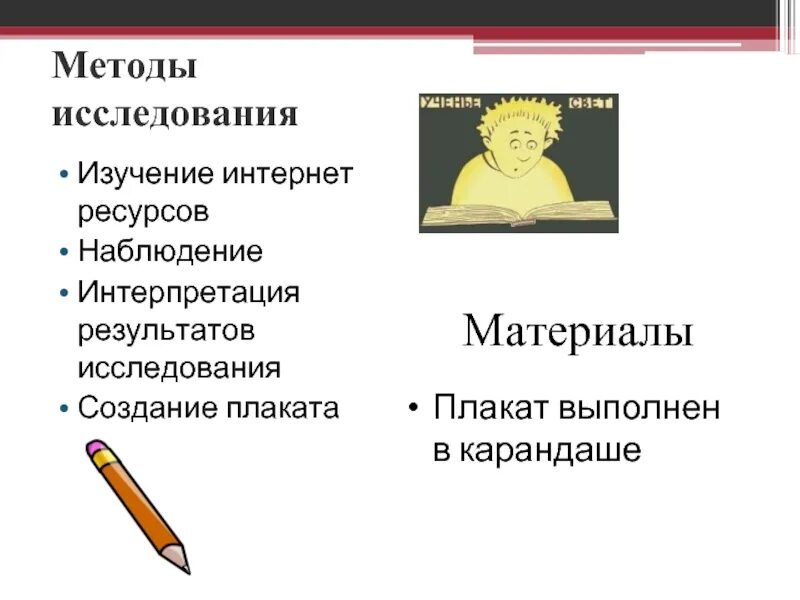 Методы исследования

• Изучение интернет ресурсов
• Наблюдение
• Интерпретация результатов исследования
• Создание плаката

УЧЕНЬЕ СВЕТ

Материалы

• Плакат выполнен в карандаше